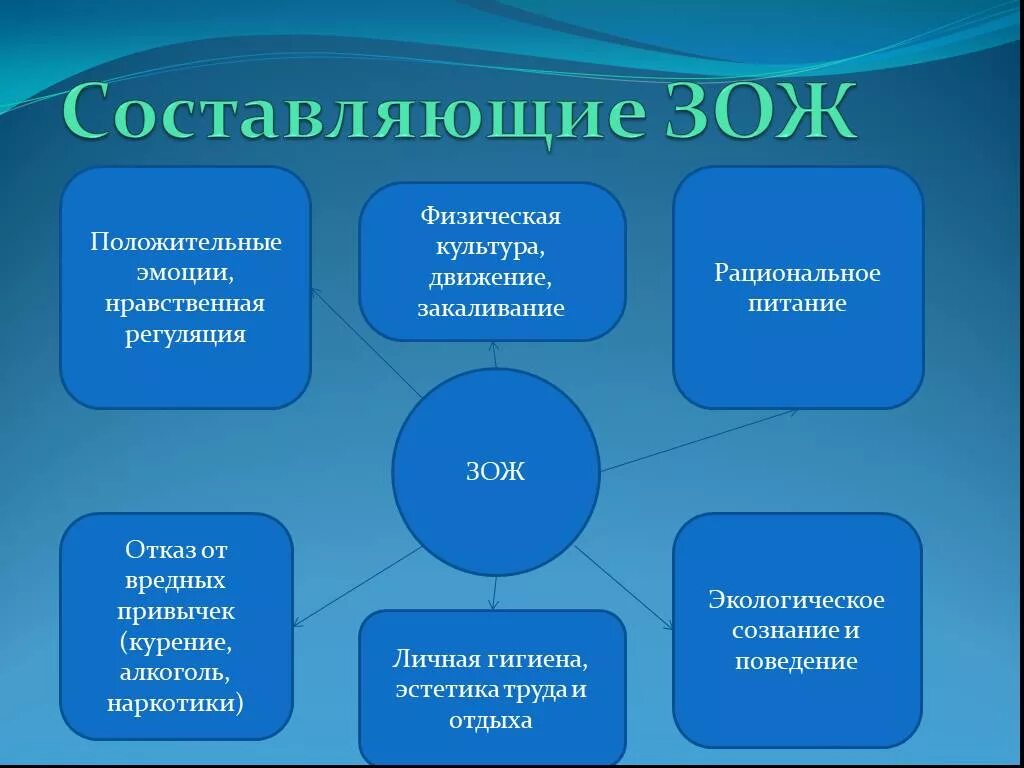 Составляющие ЗОЖ

Положительные эмоции, нравственная регуляция

Физическая культура, движение, закаливание

Рациональное питание

ЗОЖ

Отказ от вредных привычек (курение, алкоголь, наркотики)

Личная гигиена, эстетика труда и отдыха

Экологическое сознание и поведение